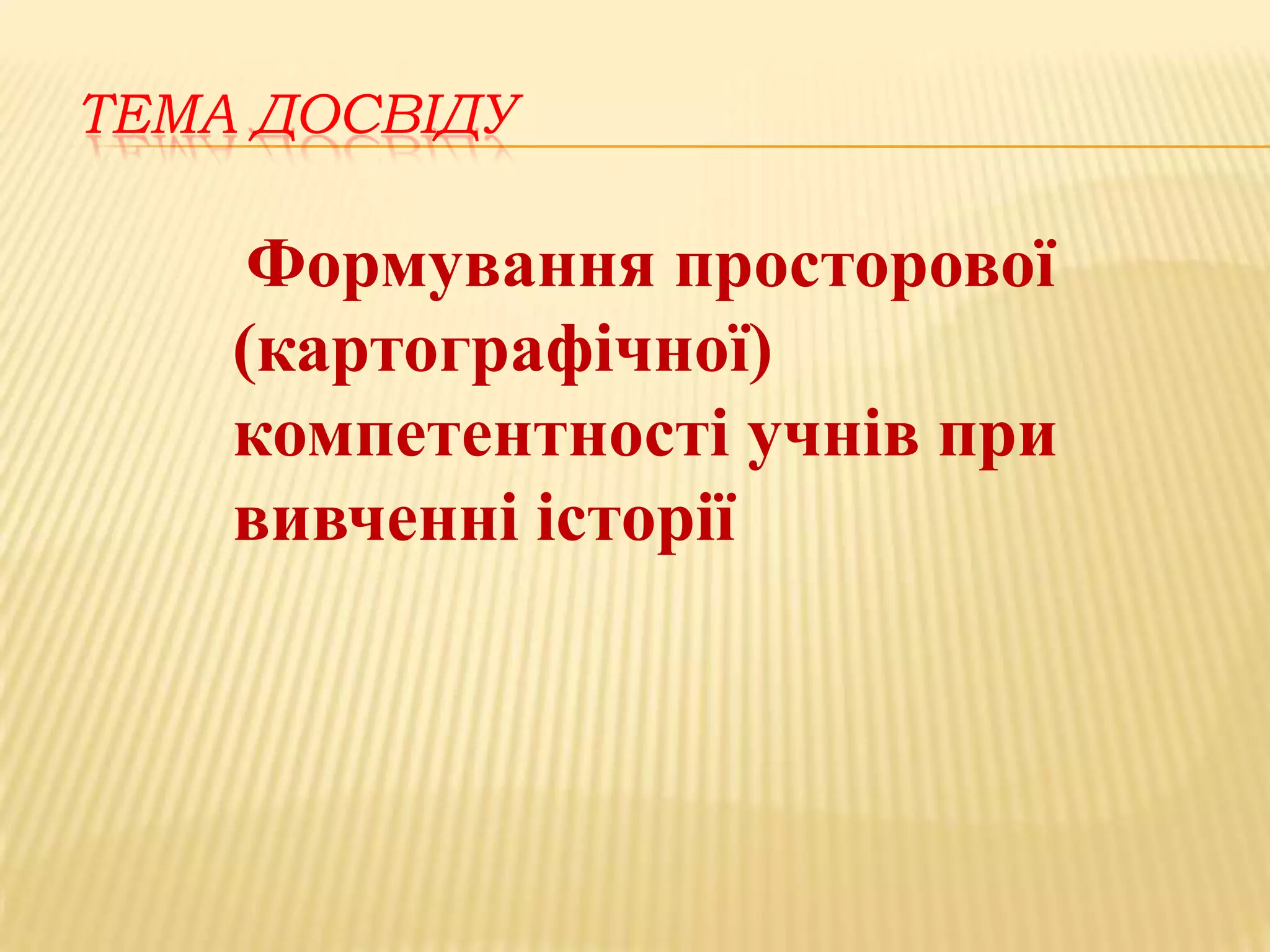 ТЕМА ДОСВІДУ

Формування просторової (картографічної) компетентності учнів при вивченні історії